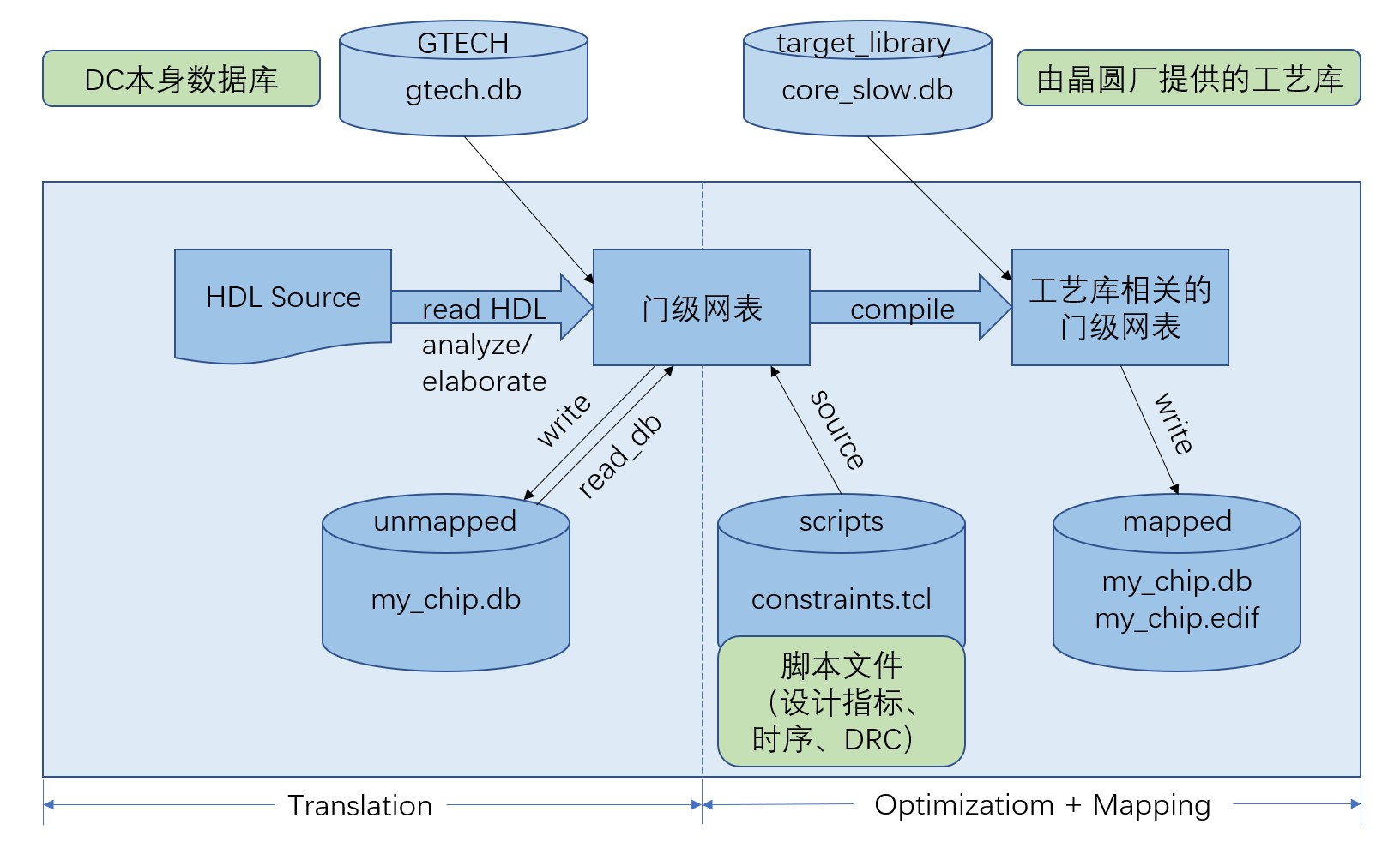 DC本身数据库

GTECH
gtech.db

target_library
core_slow.db

由晶圆厂提供的工艺库

HDL Source

read HDL
analyze/
elaborate

门级网表

compile

工艺库相关的
门级网表

write

read_db

source

write

unmapped
my_chip.db

scripts
constraints.tcl

脚本文件
(设计指标、
时序、DRC)

mapped
my_chip.db
my_chip.edif

Translation

Optimizatiom + Mapping